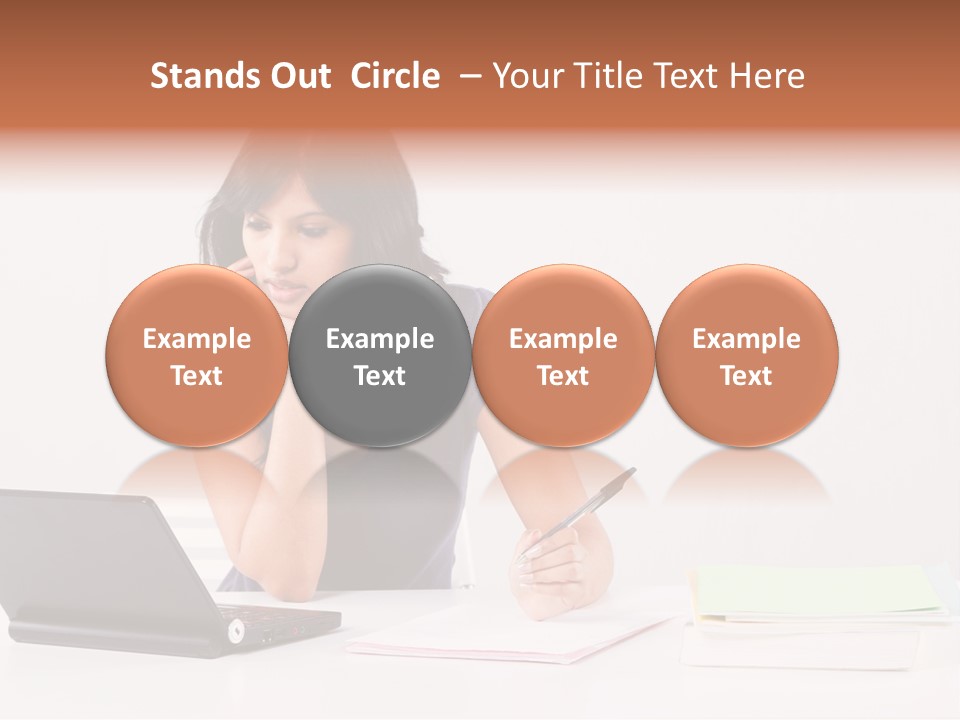 Stands Out Circle – Your Title Text Here

Example Text

Example Text

Example Text

Example Text